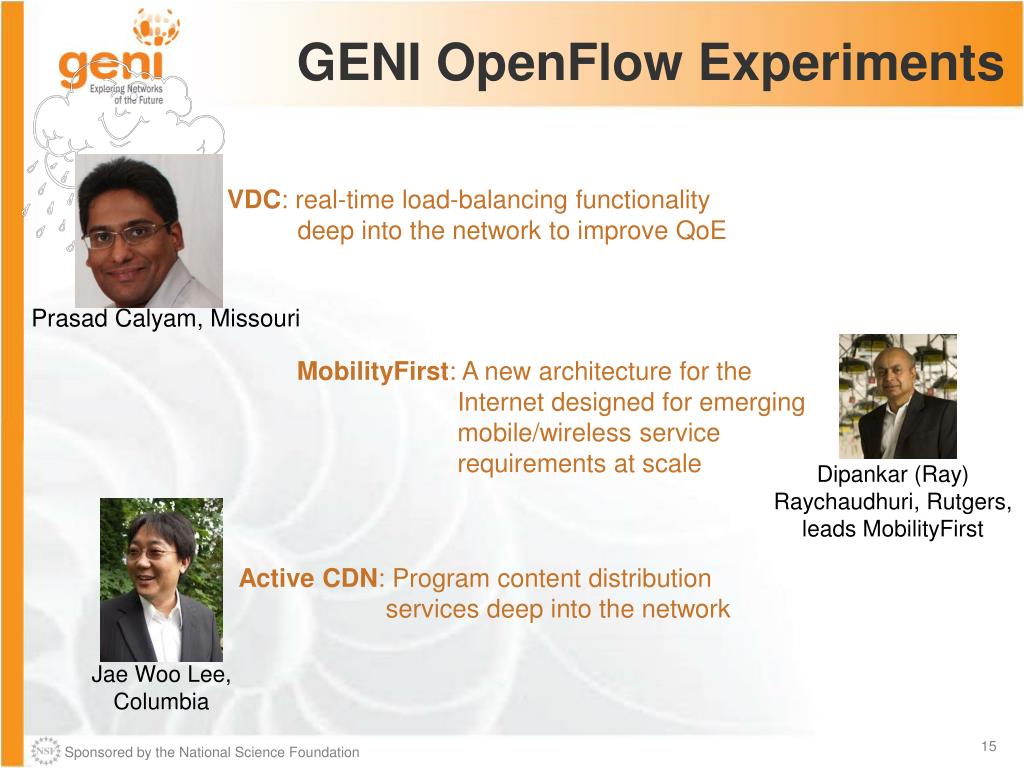 geni
Exploring Networks of the Future

GENI OpenFlow Experiments

VDC: real-time load-balancing functionality deep into the network to improve QoE

Prasad Calyam, Missouri

MobilityFirst: A new architecture for the Internet designed for emerging mobile/wireless service requirements at scale

Dipankar (Ray) Raychaudhuri, Rutgers, leads MobilityFirst

Active CDN: Program content distribution services deep into the network

Jae Woo Lee, Columbia

NSF Sponsored by the National Science Foundation

15